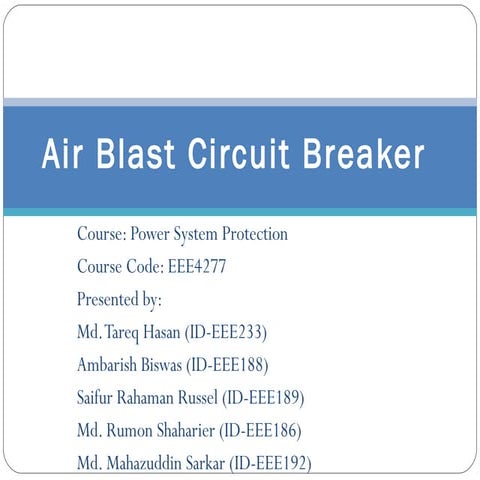 Air Blast Circuit Breaker

Course: Power System Protection

Course Code: EEE4277

Presented by:

Md. Tareq Hasan (ID-EEE233)

Ambarish Biswas (ID-EEE188)

Saifur Rahaman Russel (ID-EEE189)

Md. Rumon Shaharier (ID-EEE186)

Md. Mahazuddin Sarkar (ID-EEE192)